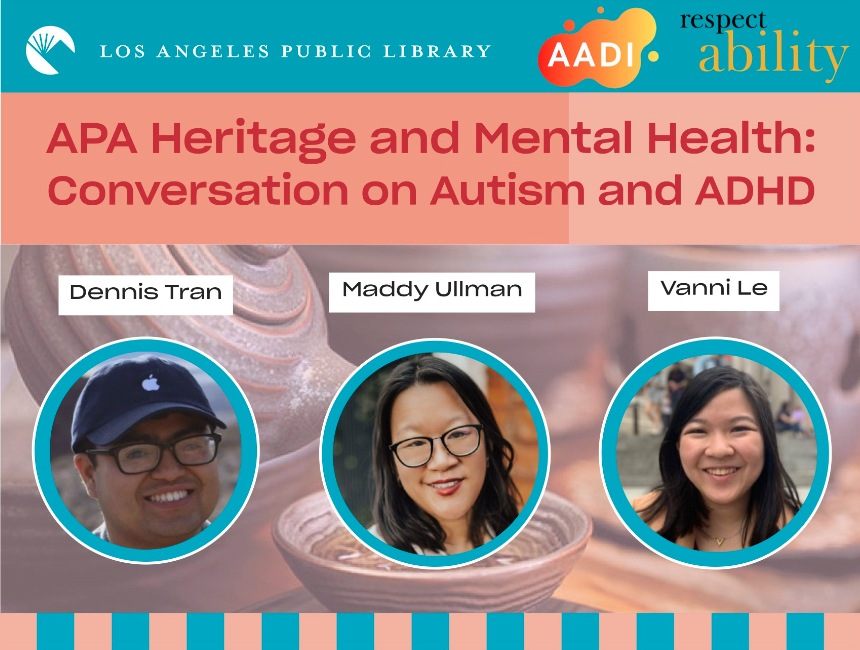 LOS ANGELES PUBLIC LIBRARY

AADI

respect ability

APA Heritage and Mental Health: Conversation on Autism and ADHD

Dennis Tran

Maddy Ullman

Vanni Le